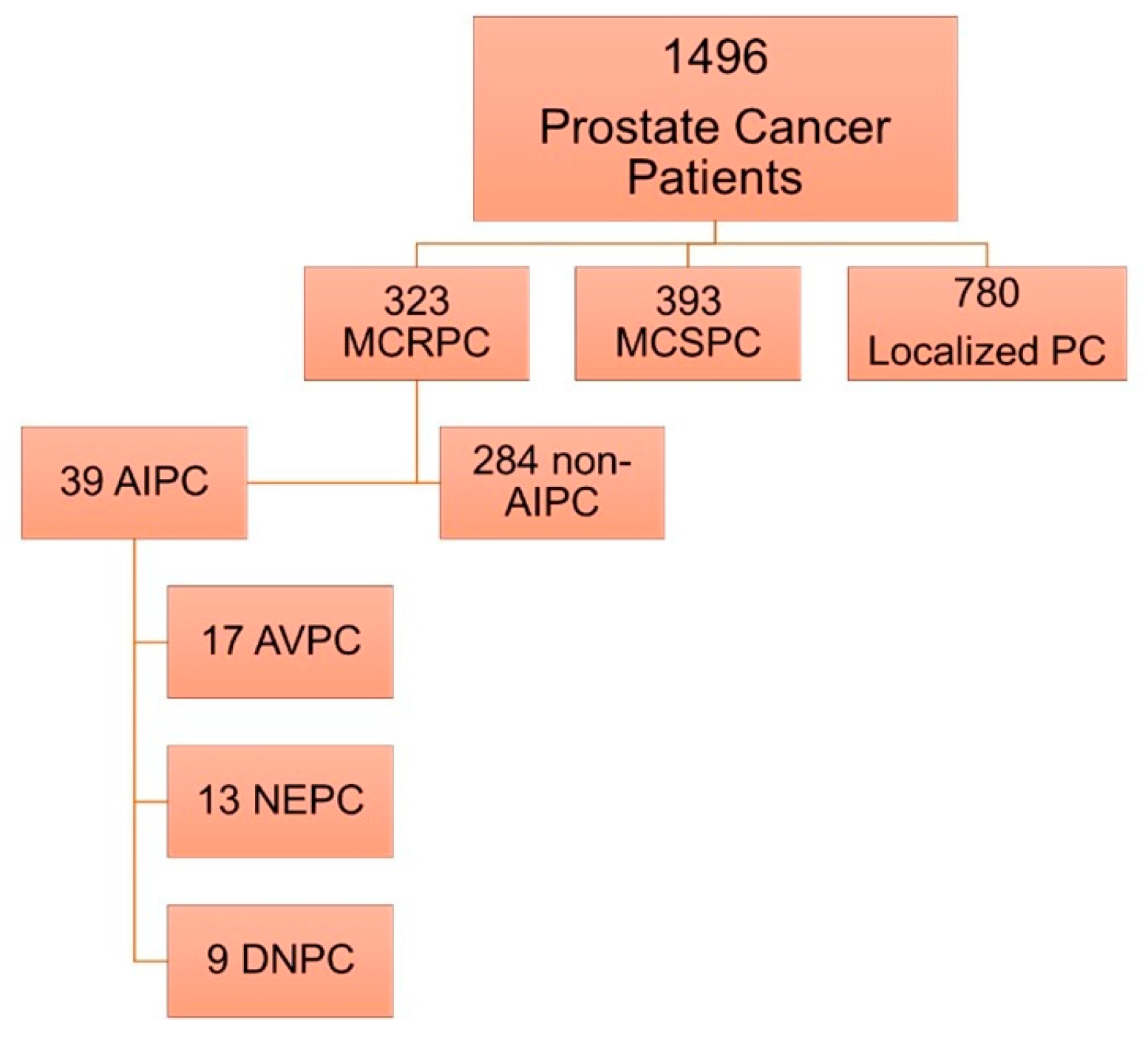 1496
Prostate Cancer Patients

323
MCRPC

393
MCSPC

780
Localized PC

39 AIPC

284 non-AIPC

17 AVPC

13 NEPC

9 DNPC